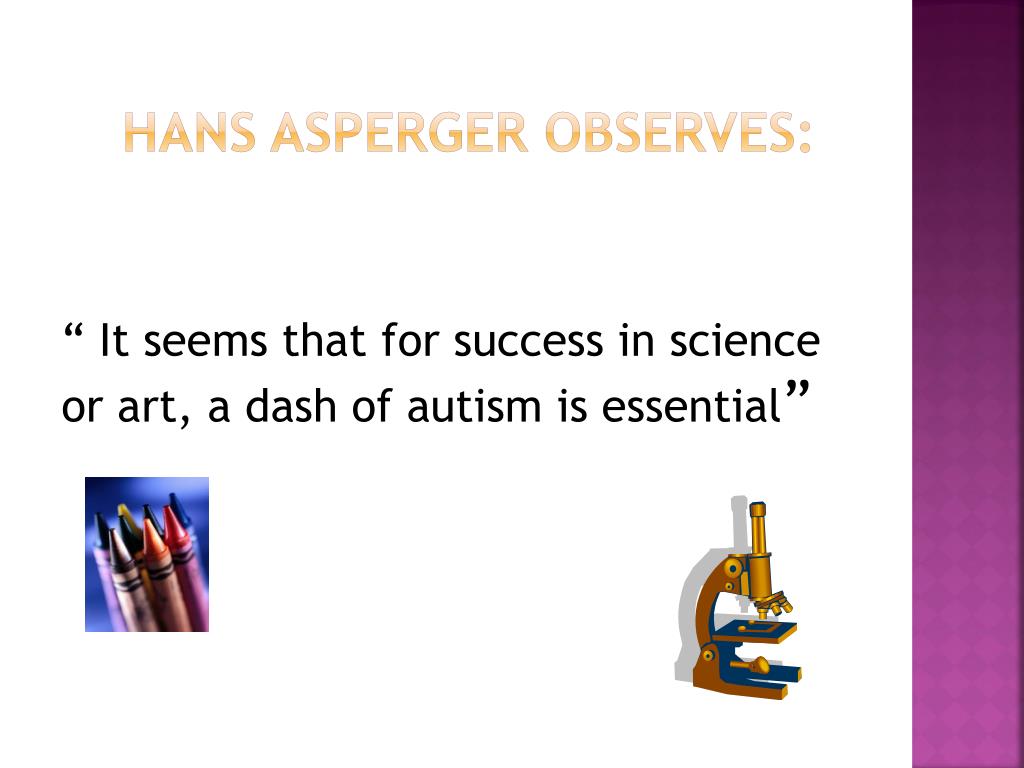 HANS ASPERGER OBSERVES:

“ It seems that for success in science or art, a dash of autism is essential”